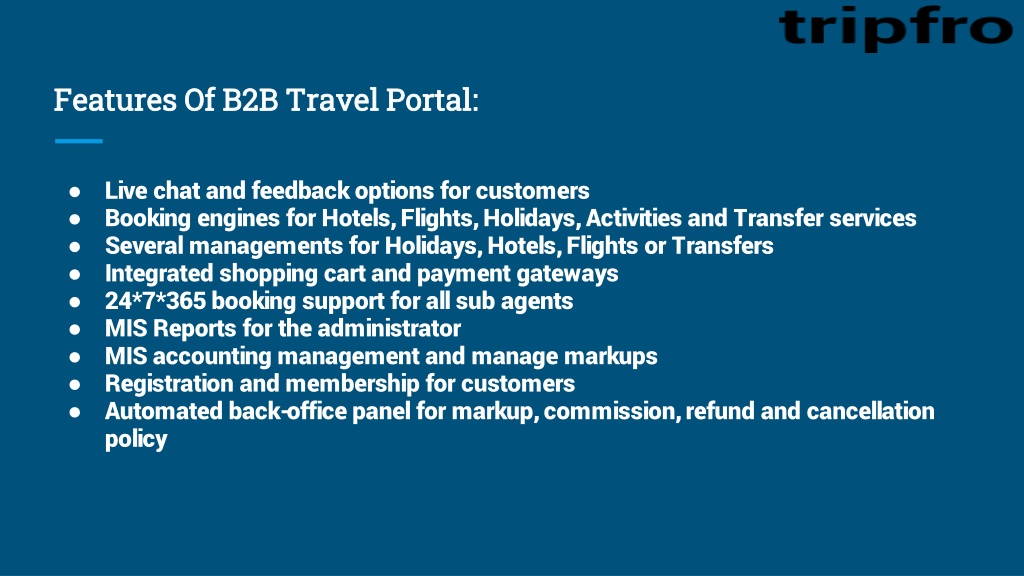 tripfro

Features Of B2B Travel Portal:

● Live chat and feedback options for customers
● Booking engines for Hotels, Flights, Holidays, Activities and Transfer services
● Several managements for Holidays, Hotels, Flights or Transfers
● Integrated shopping cart and payment gateways
● 24*7*365 booking support for all sub agents
● MIS Reports for the administrator
● MIS accounting management and manage markups
● Registration and membership for customers
● Automated back-office panel for markup, commission, refund and cancellation policy